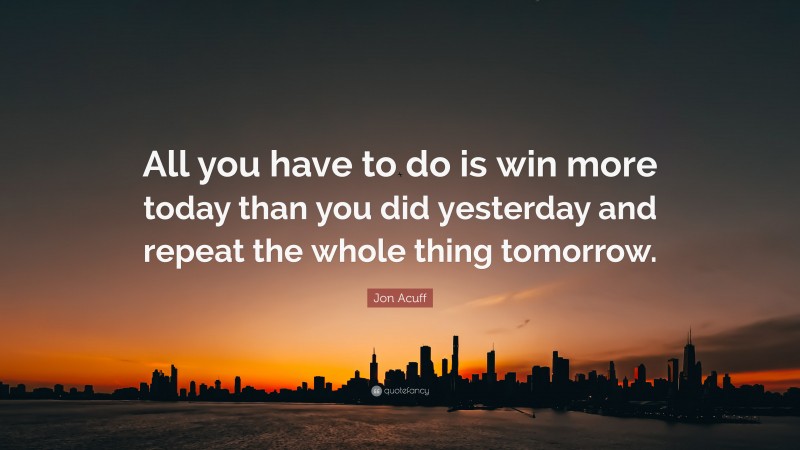 All you have to do is win more today than you did yesterday and repeat the whole thing tomorrow.

Jon Acuff

quotefancy